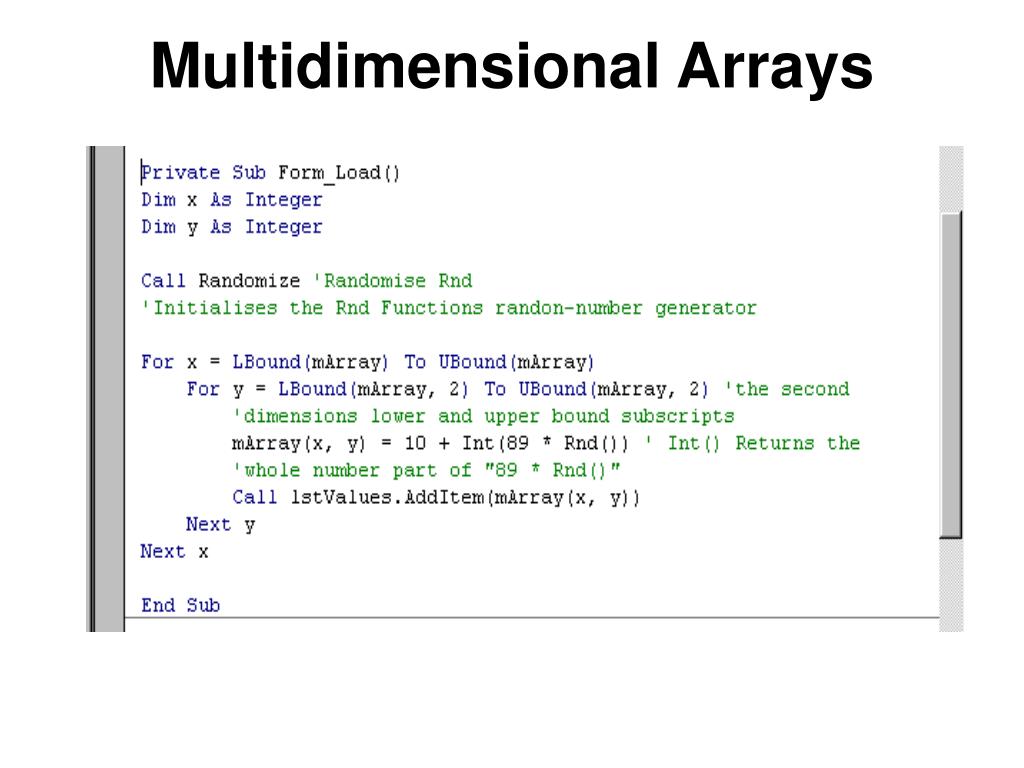 Multidimensional Arrays

Private Sub Form_Load()
Dim x As Integer
Dim y As Integer

Call Randomize 'Randomise Rnd
'Initialises the Rnd Functions randon-number generator

For x = LBound(mArray) To UBound(mArray)
    For y = LBound(mArray, 2) To UBound(mArray, 2) 'the second
        'dimensions lower and upper bound subscripts
        mArray(x, y) = 10 + Int(89 * Rnd()) ' Int() Returns the
        'whole number part of "89 * Rnd()"
        Call lstValues.AddItem(mArray(x, y))
    Next y
Next x

End Sub